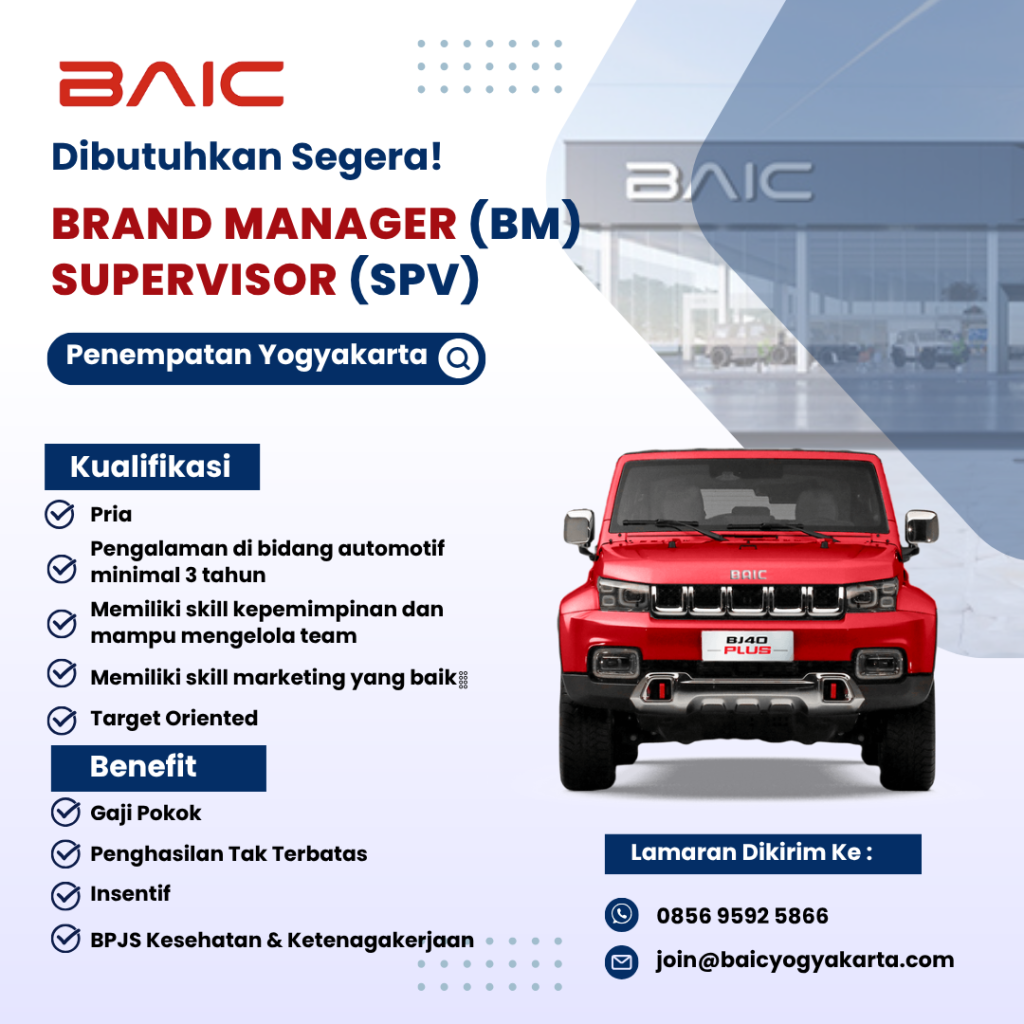 BAIC

Dibutuhkan Segera!

BRAND MANAGER (BM)
SUPERVISOR (SPV)

Penempatan Yogyakarta

BAIC

Kualifikasi

Pria

Pengalaman di bidang automotif minimal 3 tahun

Memiliki skill kepemimpinan dan mampu mengelola team

Memiliki skill marketing yang baik

Target Oriented

Benefit

Gaji Pokok

Penghasilan Tak Terbatas

Insentif

BPJS Kesehatan & Ketenagakerjaan

BAIC

BJ40 PLUS

Lamaran Dikirim Ke :

0856 9592 5866

join@baicyogyakarta.com